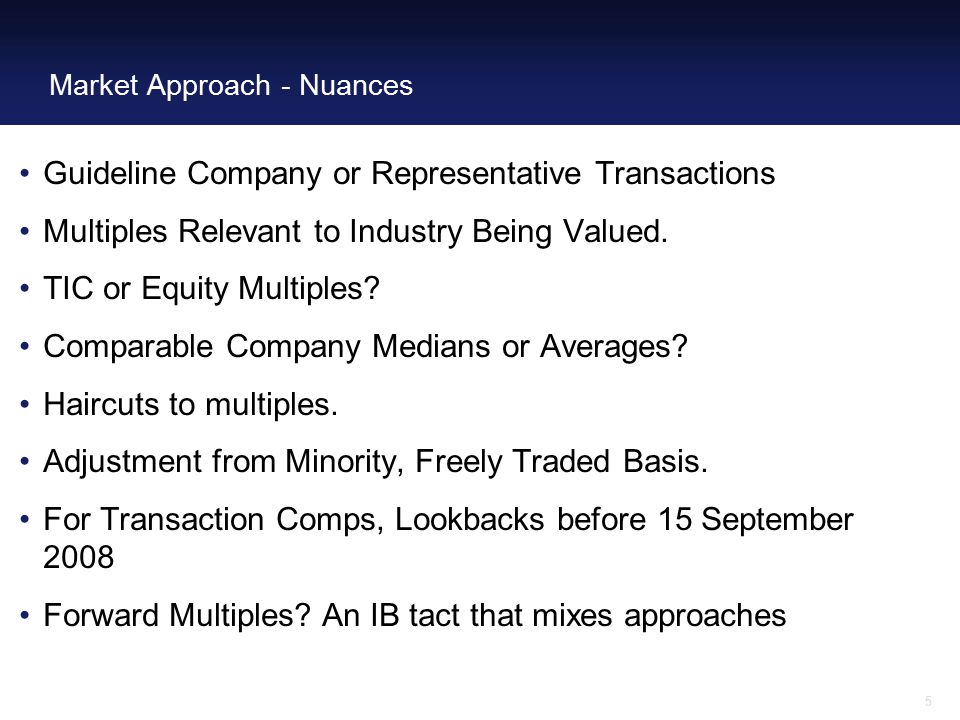 Market Approach - Nuances

• Guideline Company or Representative Transactions

• Multiples Relevant to Industry Being Valued.

• TIC or Equity Multiples?

• Comparable Company Medians or Averages?

• Haircuts to multiples.

• Adjustment from Minority, Freely Traded Basis.

• For Transaction Comps, Lookbacks before 15 September 2008

• Forward Multiples? An IB tact that mixes approaches

5